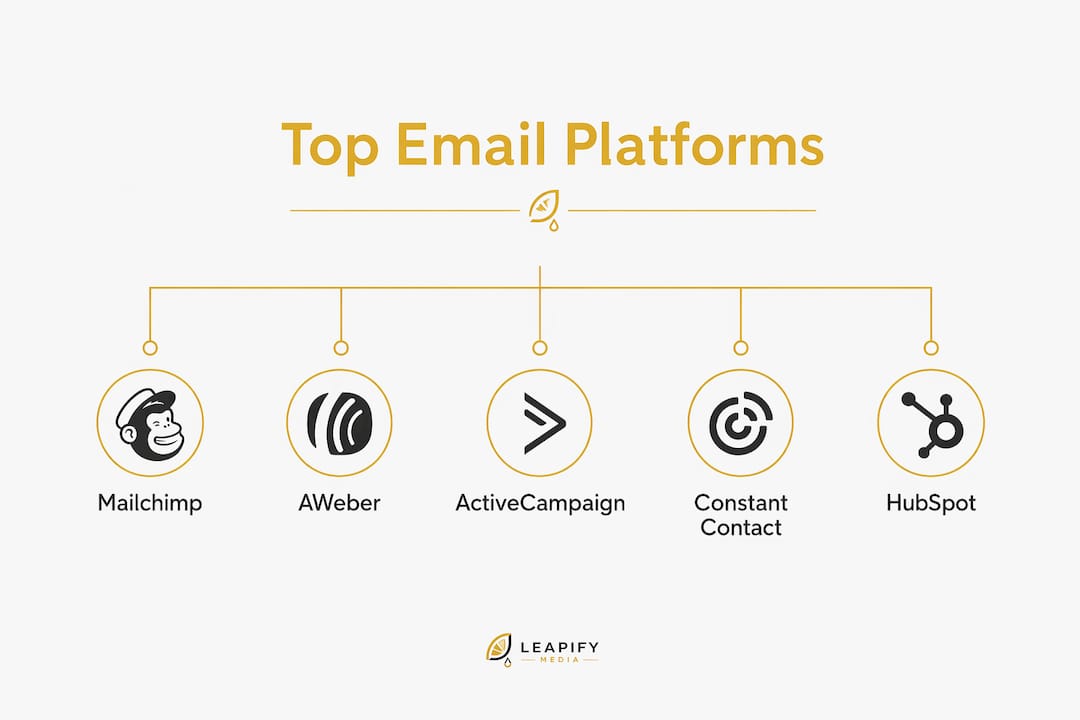 Top Email Platforms

Mailchimp

AWeber

ActiveCampaign

Constant Contact

HubSpot

LEAPIFY MEDIA